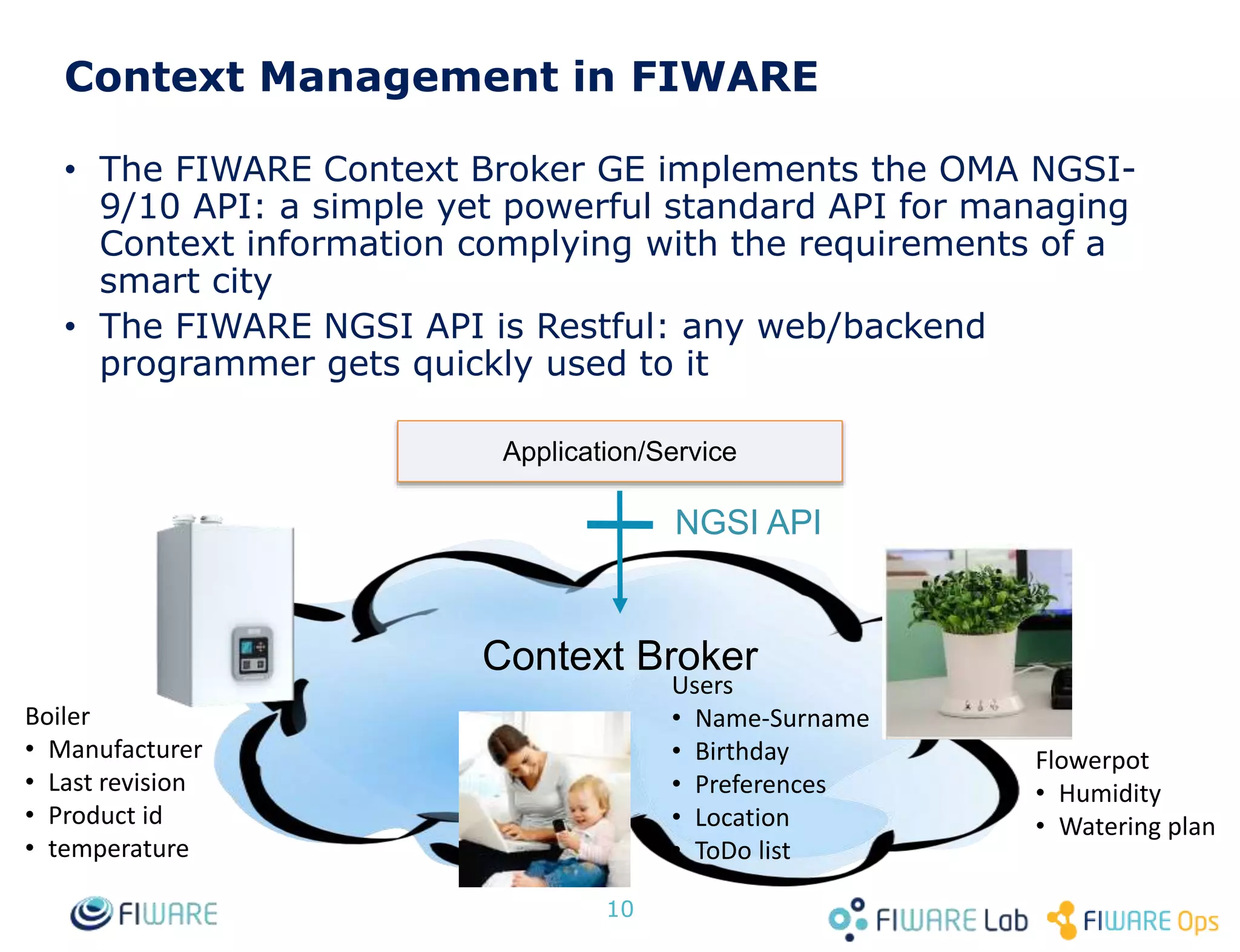 Context Management in FIWARE

• The FIWARE Context Broker GE implements the OMA NGSI-9/10 API: a simple yet powerful standard API for managing Context information complying with the requirements of a smart city

• The FIWARE NGSI API is Restful: any web/backend programmer gets quickly used to it

Application/Service

NGSI API

Context Broker

Boiler
• Manufacturer
• Last revision
• Product id
• temperature

Users
• Name-Surname
• Birthday
• Preferences
• Location
• ToDo list

Flowerpot
• Humidity
• Watering plan

FIWARE

10

FIWARE Lab

FIWARE Ops